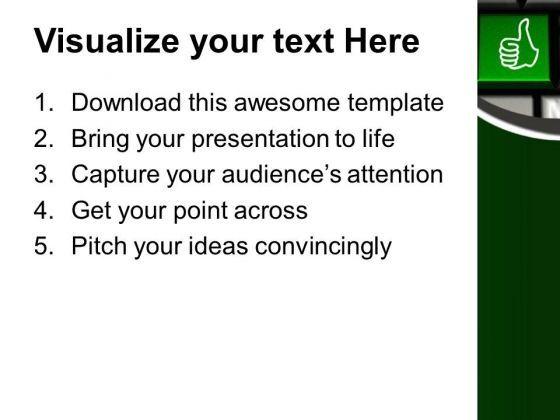 Visualize your text Here

1. Download this awesome template
2. Bring your presentation to life
3. Capture your audience's attention
4. Get your point across
5. Pitch your ideas convincingly